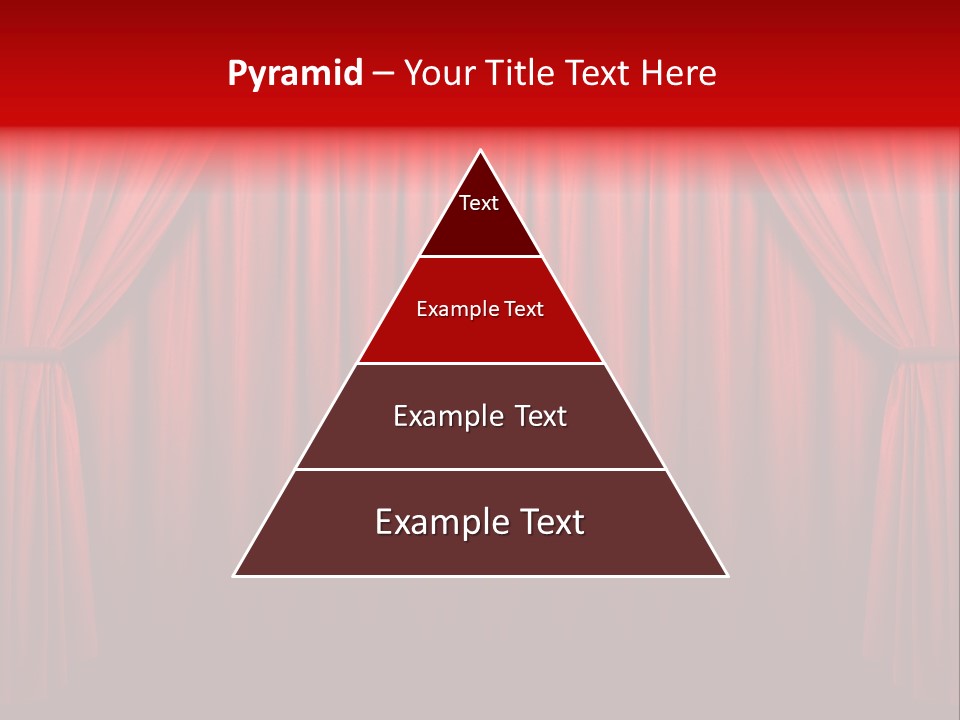 Pyramid – Your Title Text Here

Text

Example Text

Example Text

Example Text